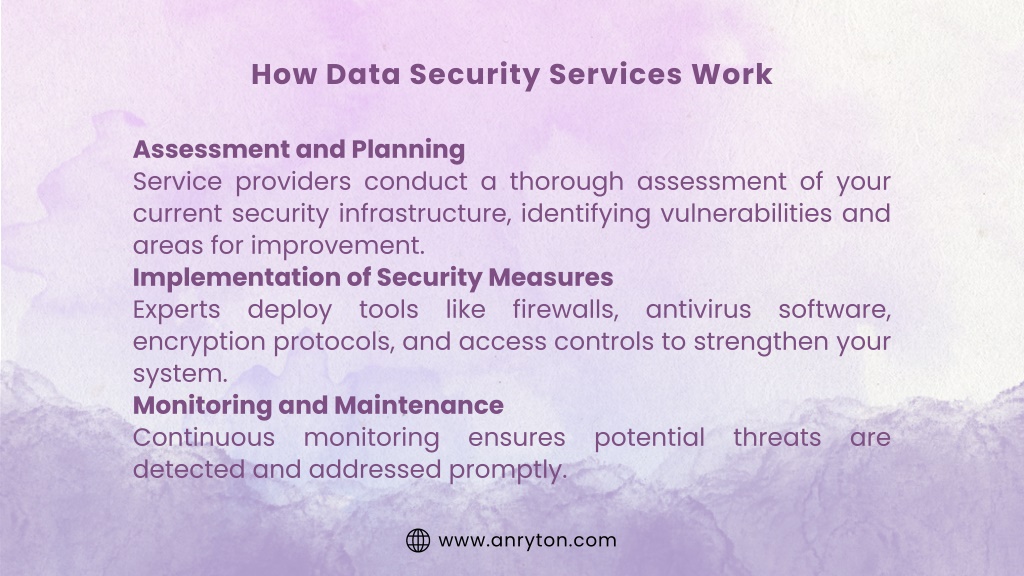 How Data Security Services Work

Assessment and Planning
Service providers conduct a thorough assessment of your current security infrastructure, identifying vulnerabilities and areas for improvement.

Implementation of Security Measures
Experts deploy tools like firewalls, antivirus software, encryption protocols, and access controls to strengthen your system.

Monitoring and Maintenance
Continuous monitoring ensures potential threats are detected and addressed promptly.

www.anryton.com